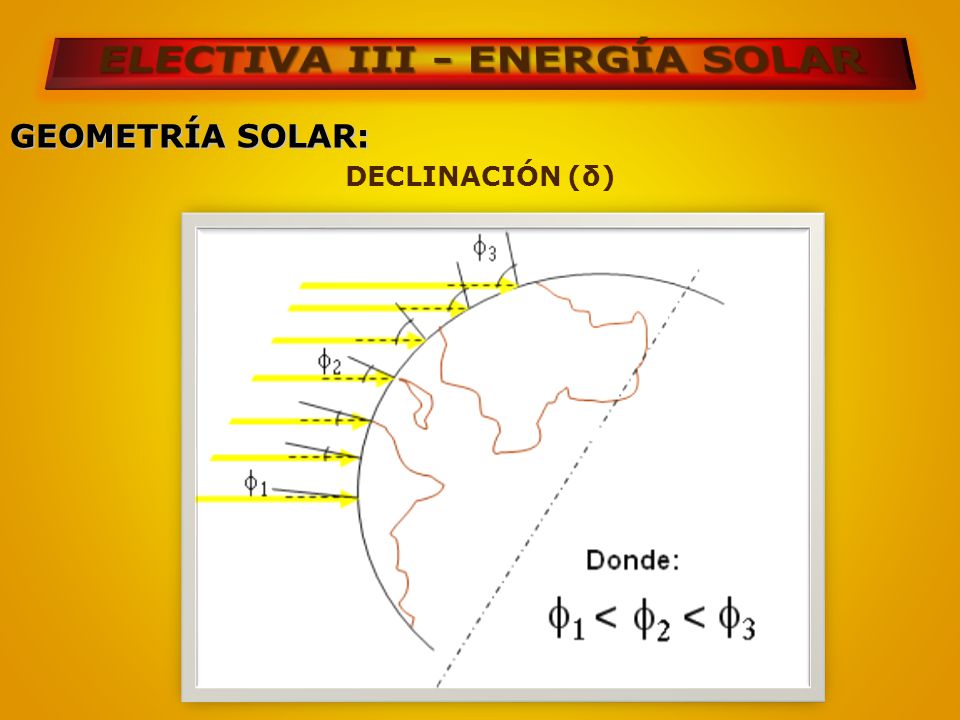 ELECTIVA III - ENERGÍA SOLAR

GEOMETRÍA SOLAR:

DECLINACIÓN (δ)

$\phi_3$

$\phi_2$

$\phi_1$

Donde:

$\phi_1 < \phi_2 < \phi_3$